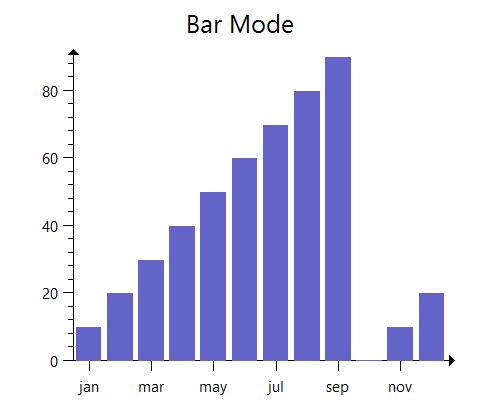 Bar Mode

80
60
40
20
0

jan
mar
may
jul
sep
nov